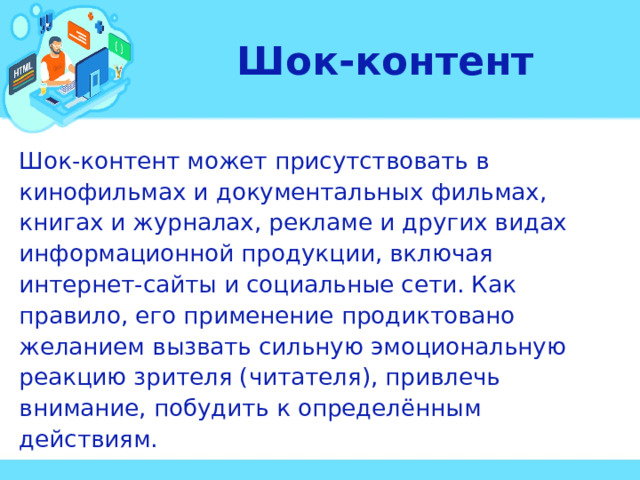 HTML

Шок-контент

Шок-контент может присутствовать в кинофильмах и документальных фильмах, книгах и журналах, рекламе и других видах информационной продукции, включая интернет-сайты и социальные сети. Как правило, его применение продиктовано желанием вызвать сильную эмоциональную реакцию зрителя (читателя), привлечь внимание, побудить к определённым действиям.